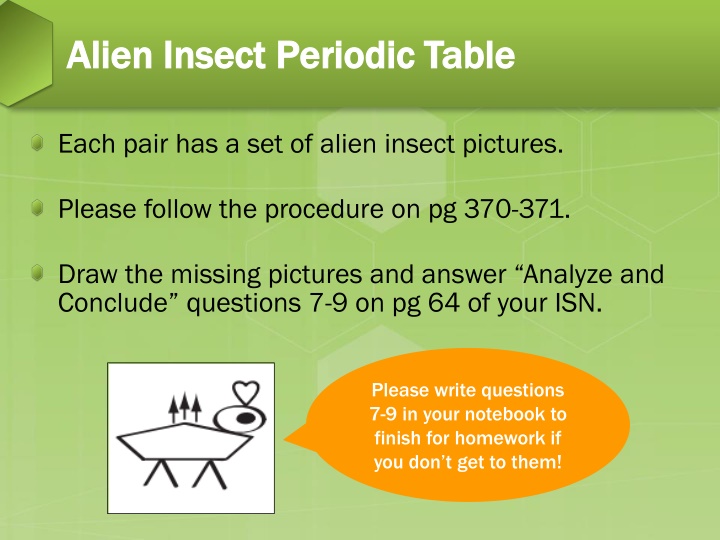 Alien Insect Periodic Table

Each pair has a set of alien insect pictures.

Please follow the procedure on pg 370-371.

Draw the missing pictures and answer “Analyze and Conclude” questions 7-9 on pg 64 of your ISN.

Please write questions 7-9 in your notebook to finish for homework if you don’t get to them!